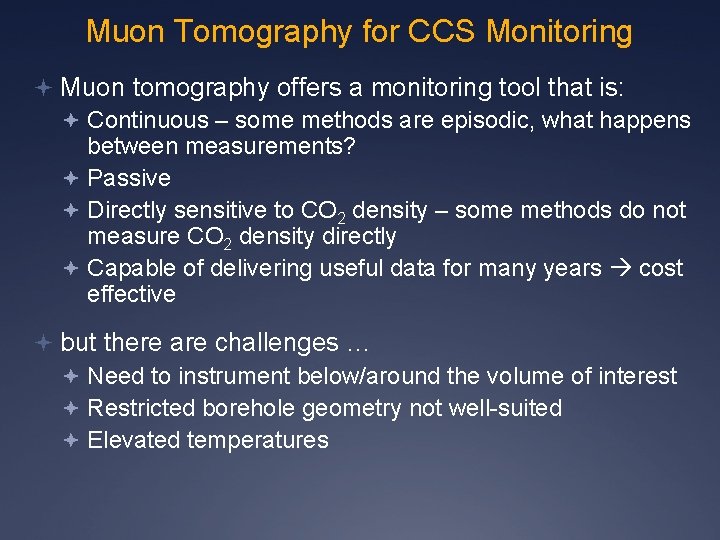 Muon Tomography for CCS Monitoring

Muon tomography offers a monitoring tool that is:

Continuous – some methods are episodic, what happens between measurements?

Passive

Directly sensitive to $CO_2$ density – some methods do not measure $CO_2$ density directly

Capable of delivering useful data for many years → cost effective

but there are challenges …

Need to instrument below/around the volume of interest

Restricted borehole geometry not well-suited

Elevated temperatures